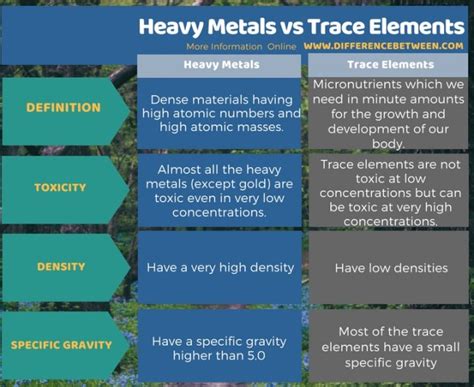 Heavy Metals vs Trace Elements
More Information Online WWW.DIFFERENCEBETWEEN.COM

| | Heavy Metals | Trace Elements |
|---|---|---|
| DEFINITION | Dense materials having high atomic numbers and high atomic masses. | Micronutrients which we need in minute amounts for the growth and development of our body. |
| TOXICITY | Almost all the heavy metals (except gold) are toxic even in very low concentrations. | Trace elements are not toxic at low concentrations but can be toxic at very high concentrations. |
| DENSITY | Have a very high density | Have low densities |
| SPECIFIC GRAVITY | Have a specific gravity higher than 5.0 | Most of the trace elements have a small specific gravity |